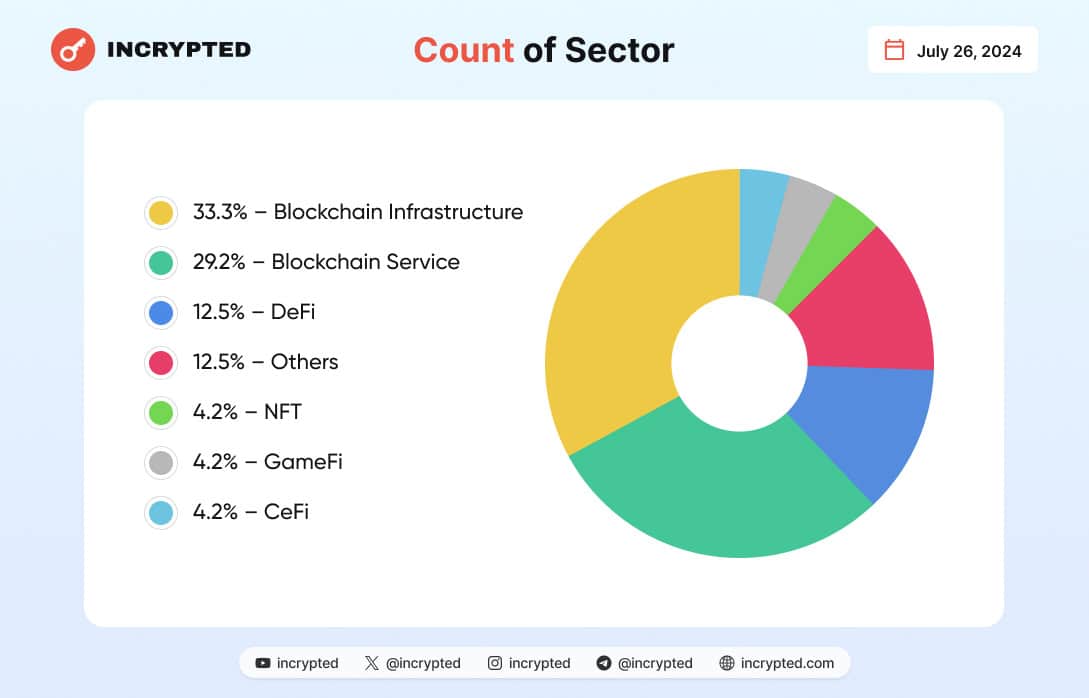 INCRYPTED

Count of Sector

July 26, 2024

33.3% – Blockchain Infrastructure
29.2% – Blockchain Service
12.5% – DeFi
12.5% – Others
4.2% – NFT
4.2% – GameFi
4.2% – CeFi

incrypted @incrypted incrypted @incrypted incrypted.com